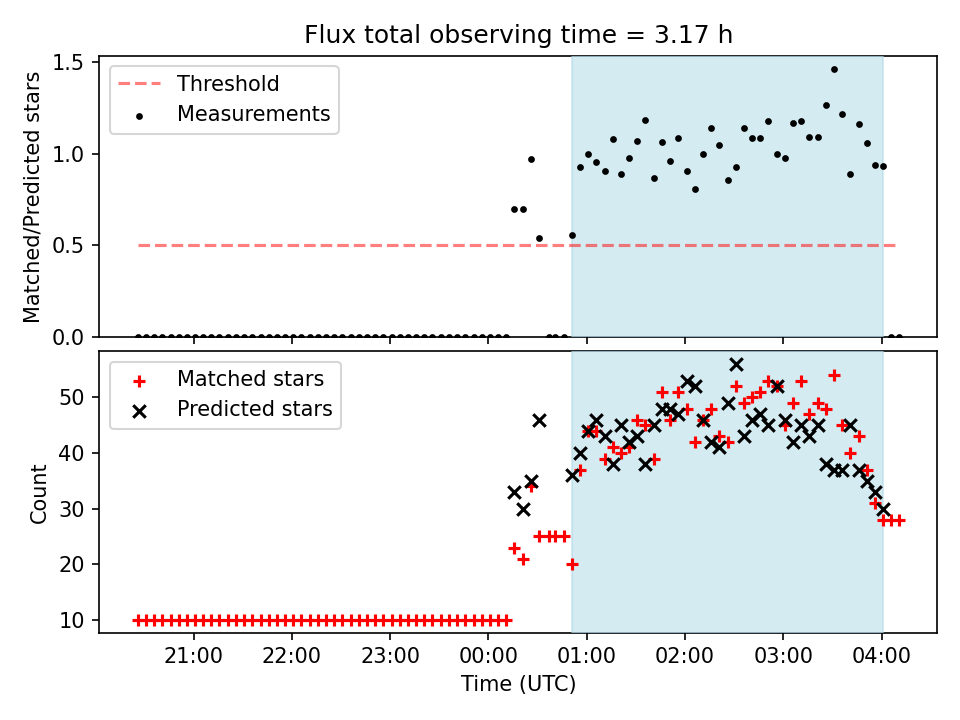 Flux total observing time = 3.17 h

Threshold
Measurements

Matched/Predicted stars

1.5
1.0
0.5
0.0

Matched stars
Predicted stars

Count

50
40
30
20
10

21:00
22:00
23:00
00:00
01:00
02:00
03:00
04:00

Time (UTC)